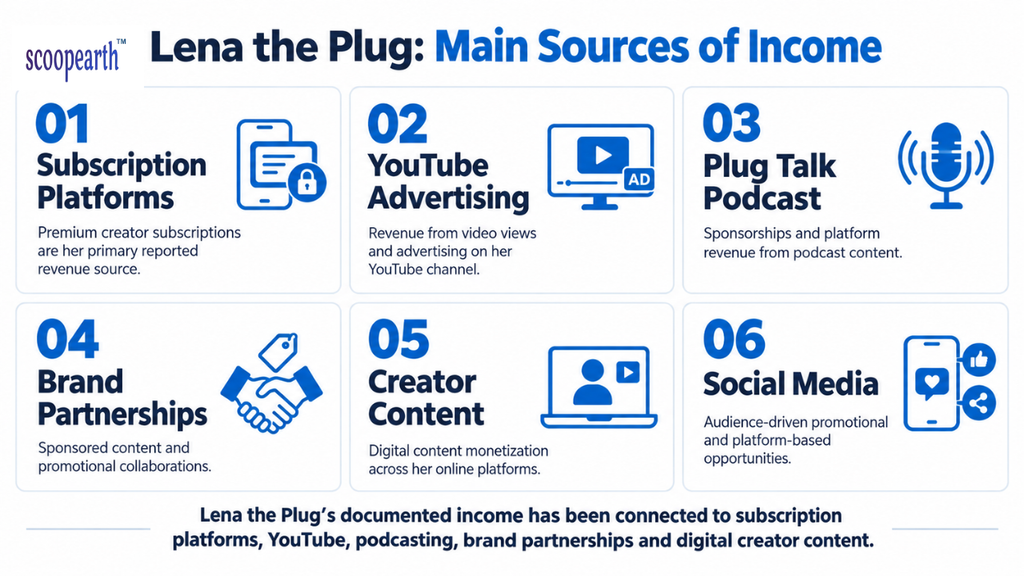 scoopearth™

Lena the Plug: Main Sources of Income

01
Subscription Platforms
Premium creator subscriptions are her primary reported revenue source.

02
YouTube Advertising
AD
Revenue from video views and advertising on her YouTube channel.

03
Plug Talk Podcast
Sponsorships and platform revenue from podcast content.

04
Brand Partnerships
Sponsored content and promotional collaborations.

05
Creator Content
Digital content monetization across her online platforms.

06
Social Media
Audience-driven promotional and platform-based opportunities.

Lena the Plug's documented income has been connected to subscription platforms, YouTube, podcasting, brand partnerships and digital creator content.